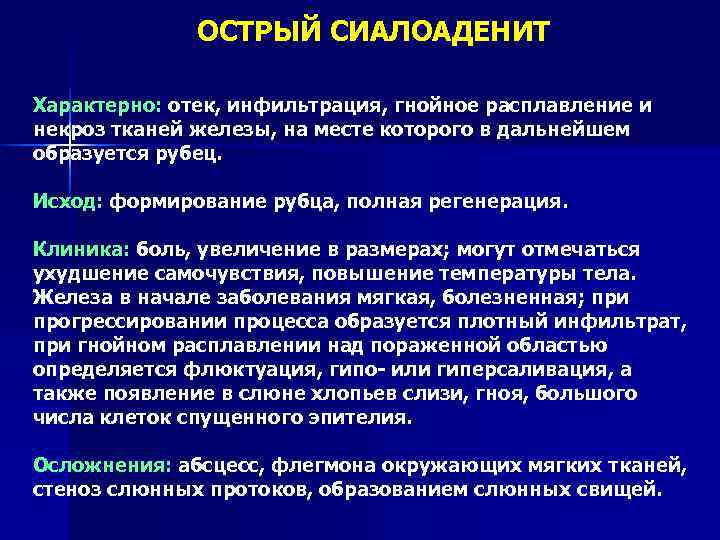 ОСТРЫЙ СИАЛОАДЕНИТ

Характерно: отек, инфильтрация, гнойное расплавление и некроз тканей железы, на месте которого в дальнейшем образуется рубец.

Исход: формирование рубца, полная регенерация.

Клиника: боль, увеличение в размерах; могут отмечаться ухудшение самочувствия, повышение температуры тела. Железа в начале заболевания мягкая, болезненная; при прогрессировании процесса образуется плотный инфильтрат, при гнойном расплавлении над пораженной областью определяется флюктуация, гипо- или гиперсаливация, а также появление в слюне хлопьев слизи, гноя, большого числа клеток спущенного эпителия.

Осложнения: абсцесс, флегмона окружающих мягких тканей, стеноз слюнных протоков, образованием слюнных свищей.